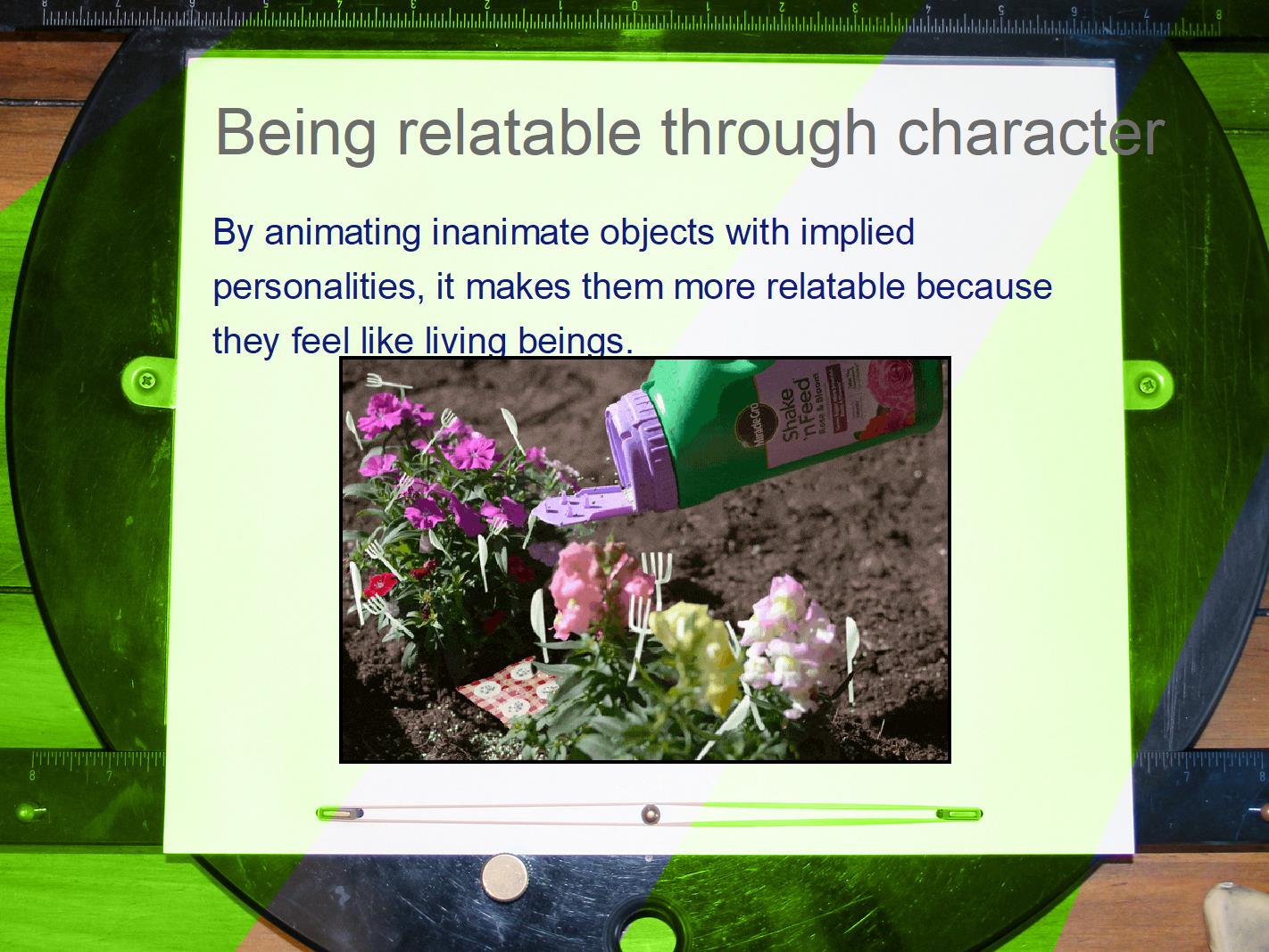 Being relatable through character

By animating inanimate objects with implied personalities, it makes them more relatable because they feel like living beings.

Miracle-Gro
Shake 'n Feed
Rose & Bloom